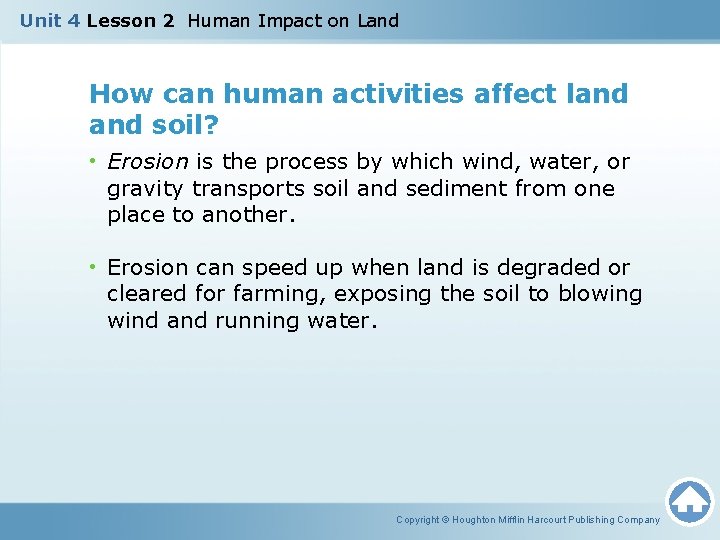 Unit 4 Lesson 2 Human Impact on Land

How can human activities affect land and soil?

• Erosion is the process by which wind, water, or gravity transports soil and sediment from one place to another.

• Erosion can speed up when land is degraded or cleared for farming, exposing the soil to blowing wind and running water.

Copyright © Houghton Mifflin Harcourt Publishing Company